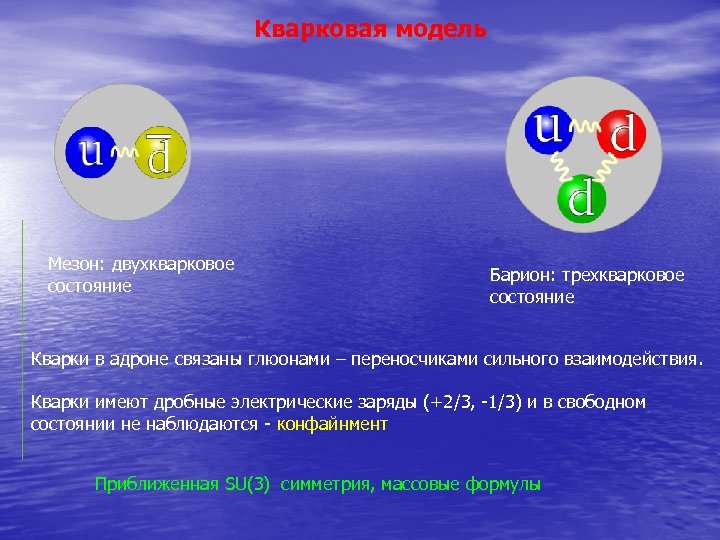 Кварковая модель

u $\bar{d}$

u d d

Мезон: двухкварковое состояние

Барион: трехкварковое состояние

Кварки в адроне связаны глюонами – переносчиками сильного взаимодействия.

Кварки имеют дробные электрические заряды (+2/3, -1/3) и в свободном состоянии не наблюдаются - конфайнмент

Приближенная SU(3) симметрия, массовые формулы